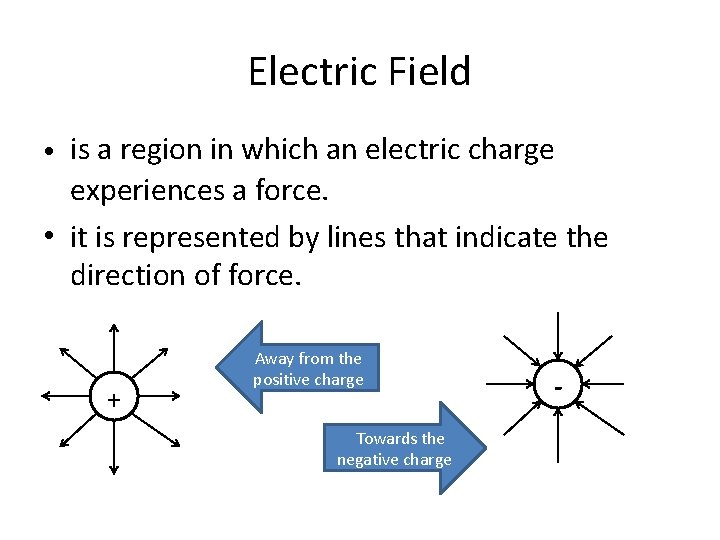 Electric Field

• is a region in which an electric charge experiences a force.

• it is represented by lines that indicate the direction of force.

+

Away from the positive charge

Towards the negative charge

-